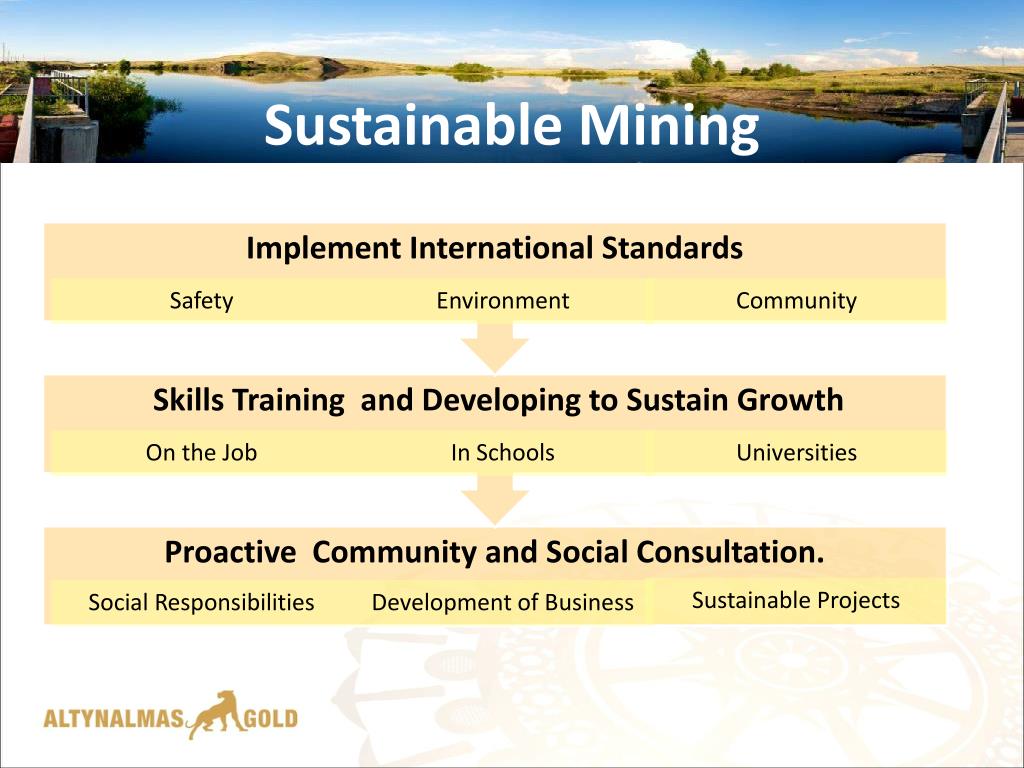 Sustainable Mining

Implement International Standards

Safety
Environment
Community

Skills Training and Developing to Sustain Growth

On the Job
In Schools
Universities

Proactive Community and Social Consultation.

Social Responsibilities
Development of Business
Sustainable Projects

ALTYNALMAS GOLD